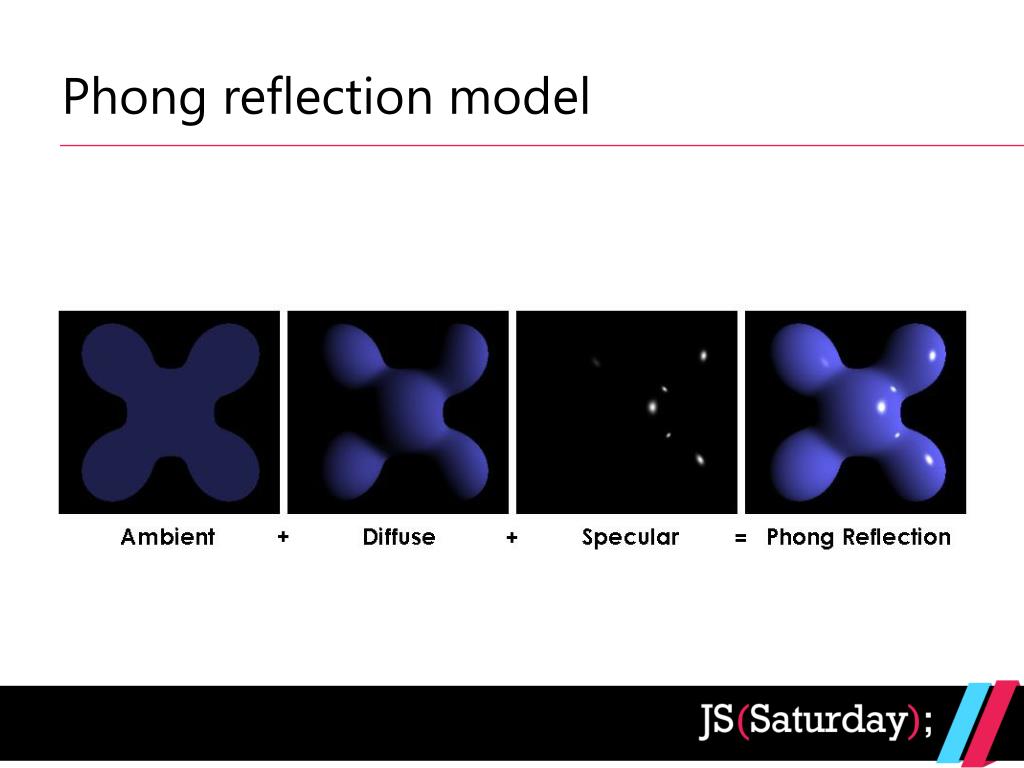 Phong reflection model

Ambient + Diffuse + Specular = Phong Reflection

JS(Saturday);